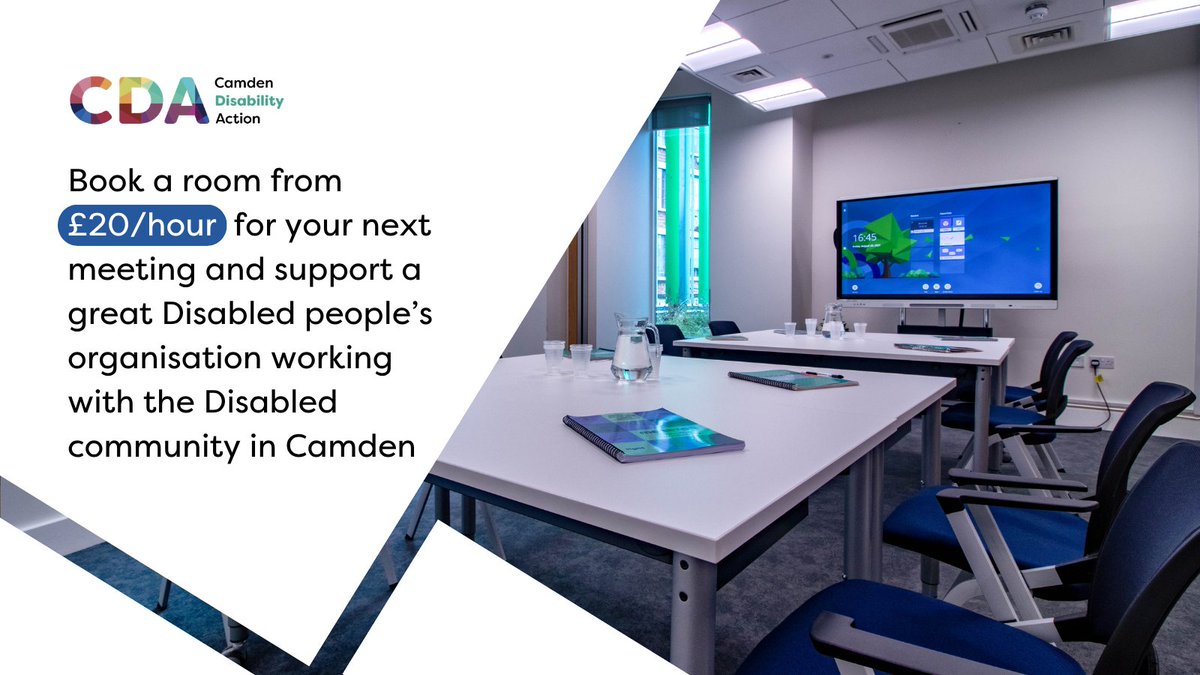 CDA Camden Disability Action

Book a room from £20/hour for your next meeting and support a great Disabled people's organisation working with the Disabled community in Camden

16:45